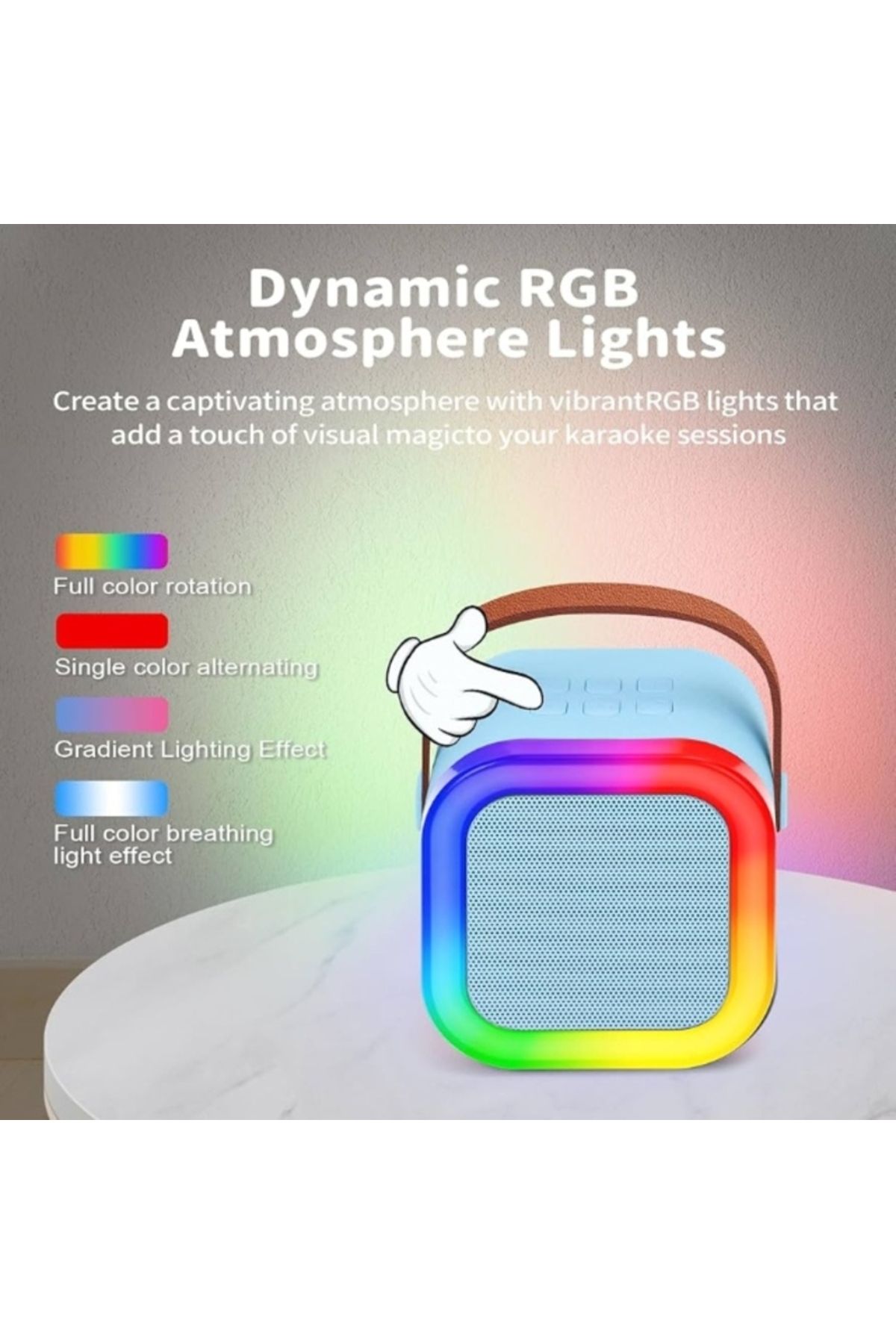 Dynamic RGB Atmosphere Lights

Create a captivating atmosphere with vibrantRGB lights that add a touch of visual magicto your karaoke sessions

Full color rotation

Single color alternating

Gradient Lighting Effect

Full color breathing light effect